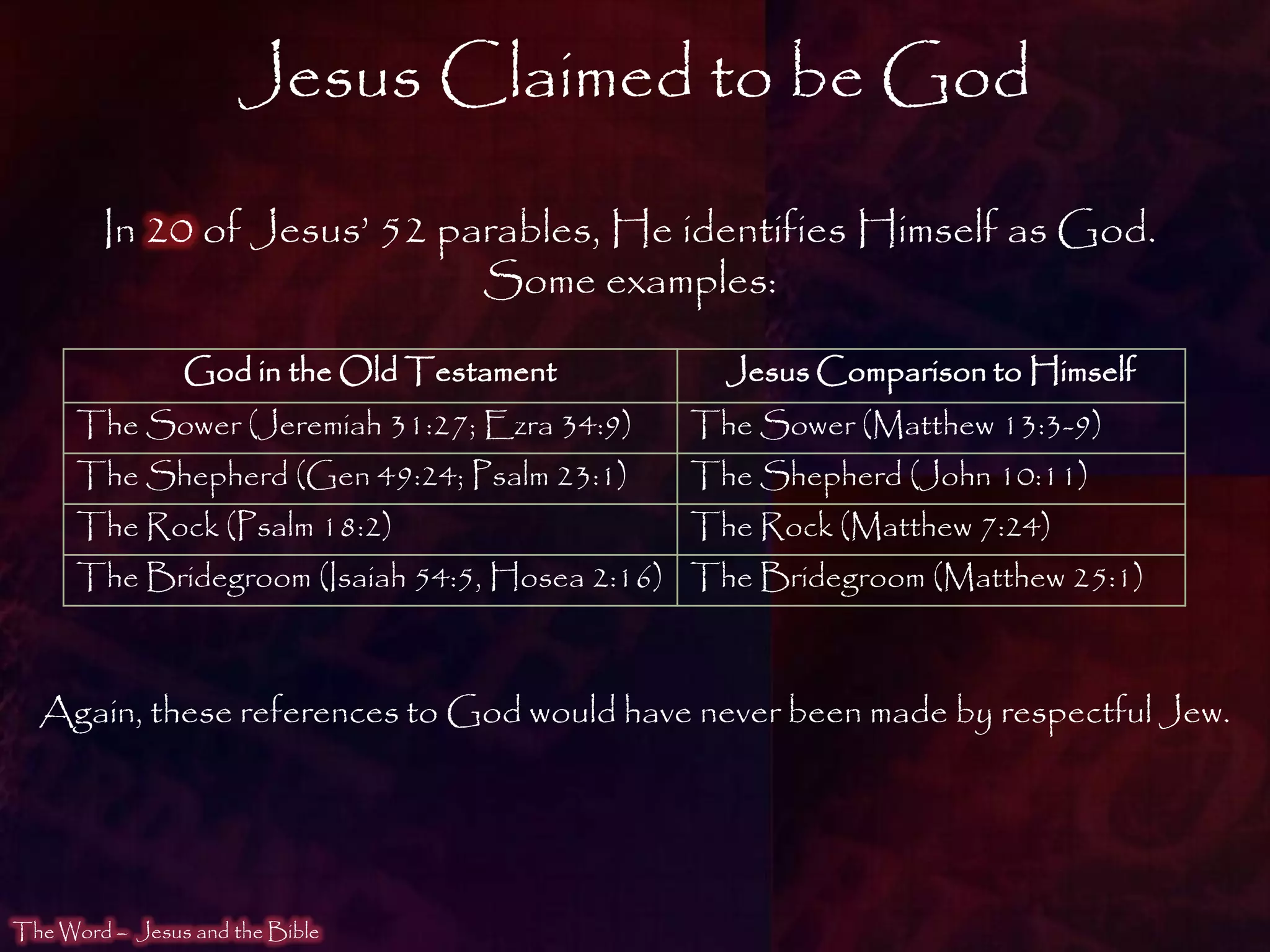 Jesus Claimed to be God

In 20 of Jesus' 52 parables, He identifies Himself as God. Some examples:

| God in the Old Testament | Jesus Comparison to Himself |
|---|---|
| The Sower (Jeremiah 31:27; Ezra 34:9) | The Sower (Matthew 13:3-9) |
| The Shepherd (Gen 49:24; Psalm 23:1) | The Shepherd (John 10:11) |
| The Rock (Psalm 18:2) | The Rock (Matthew 7:24) |
| The Bridegroom (Isaiah 54:5, Hosea 2:16) | The Bridegroom (Matthew 25:1) |

Again, these references to God would have never been made by respectful Jew.

The Word – Jesus and the Bible